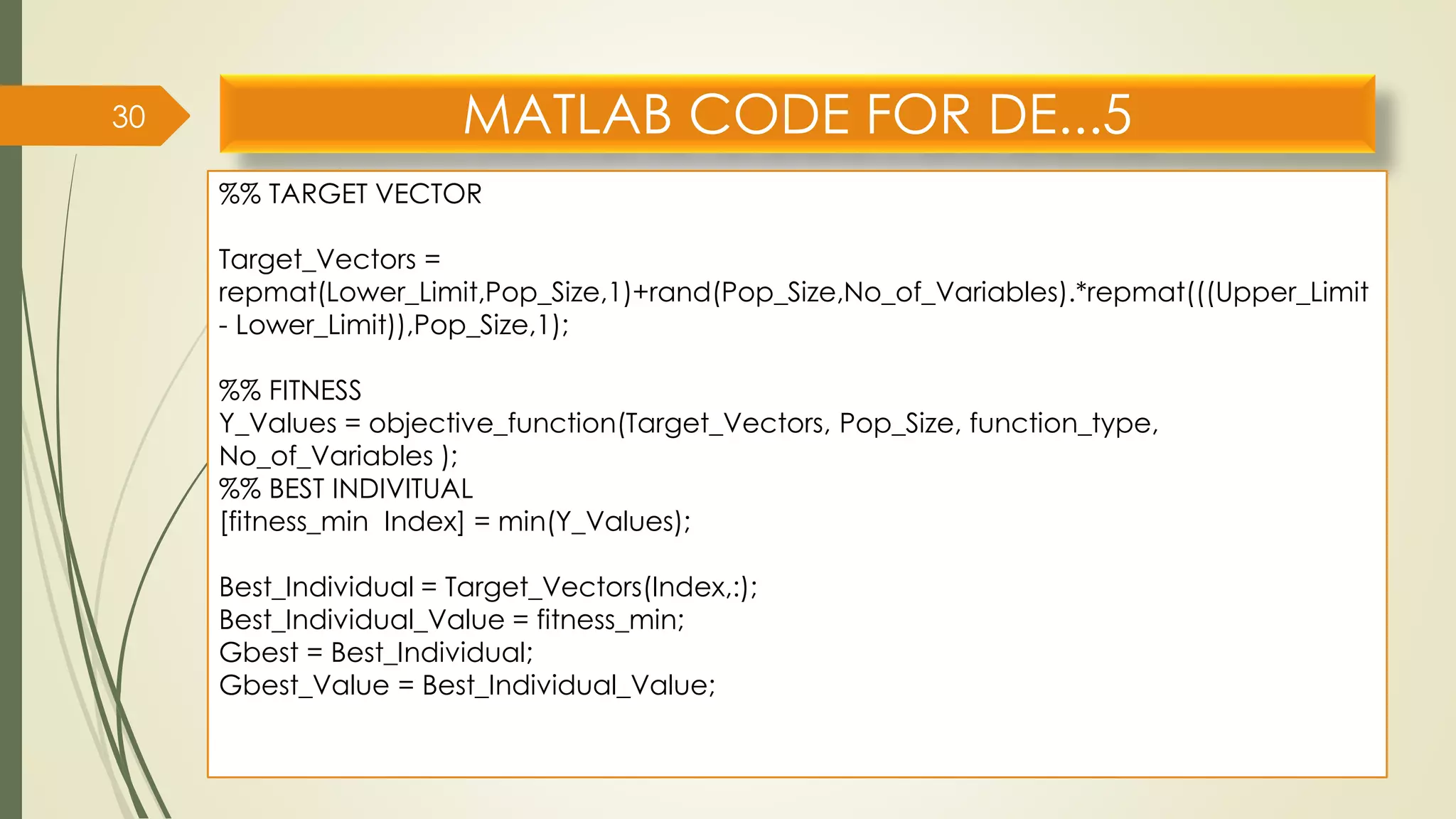 30

MATLAB CODE FOR DE...5

%% TARGET VECTOR

Target_Vectors = repmat(Lower_Limit,Pop_Size,1)+rand(Pop_Size,No_of_Variables).*repmat(((Upper_Limit - Lower_Limit)),Pop_Size,1);

%% FITNESS
Y_Values = objective_function(Target_Vectors, Pop_Size, function_type, No_of_Variables );
%% BEST INDIVITUAL
[fitness_min Index] = min(Y_Values);

Best_Individual = Target_Vectors(Index,:);
Best_Individual_Value = fitness_min;
Gbest = Best_Individual;
Gbest_Value = Best_Individual_Value;